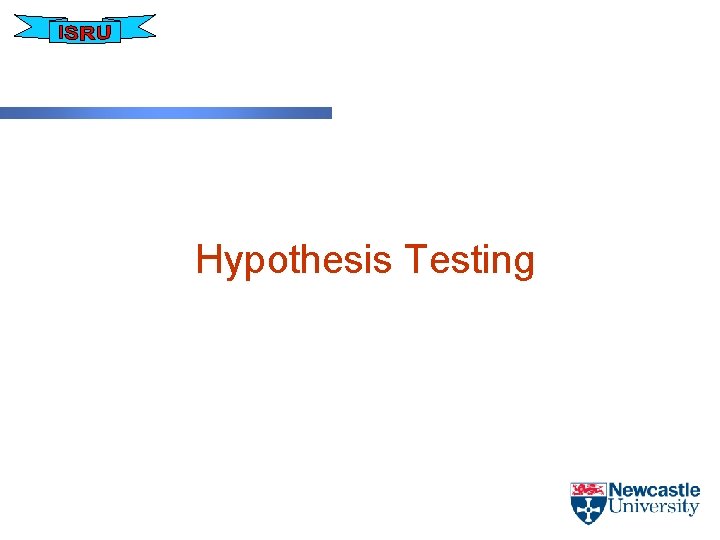 ISRU

Hypothesis Testing

Newcastle University